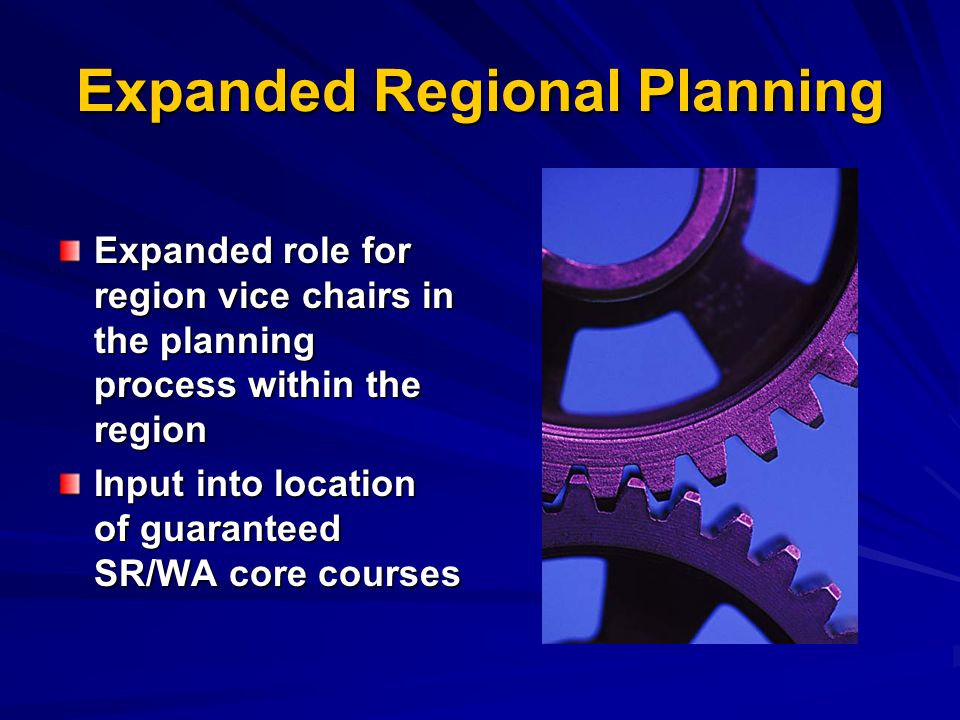 Expanded Regional Planning

Expanded role for region vice chairs in the planning process within the region

Input into location of guaranteed SR/WA core courses